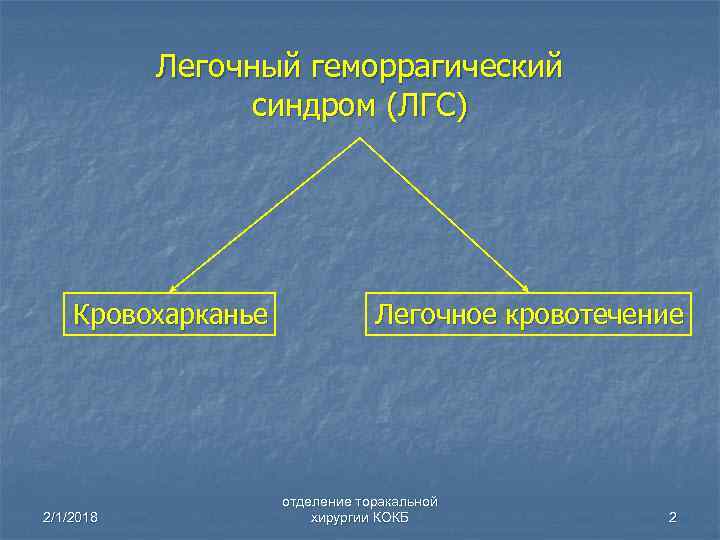 Легочный геморрагический синдром (ЛГС)

Кровохарканье

Легочное кровотечение

2/1/2018

отделение торакальной хирургии КОКБ

2